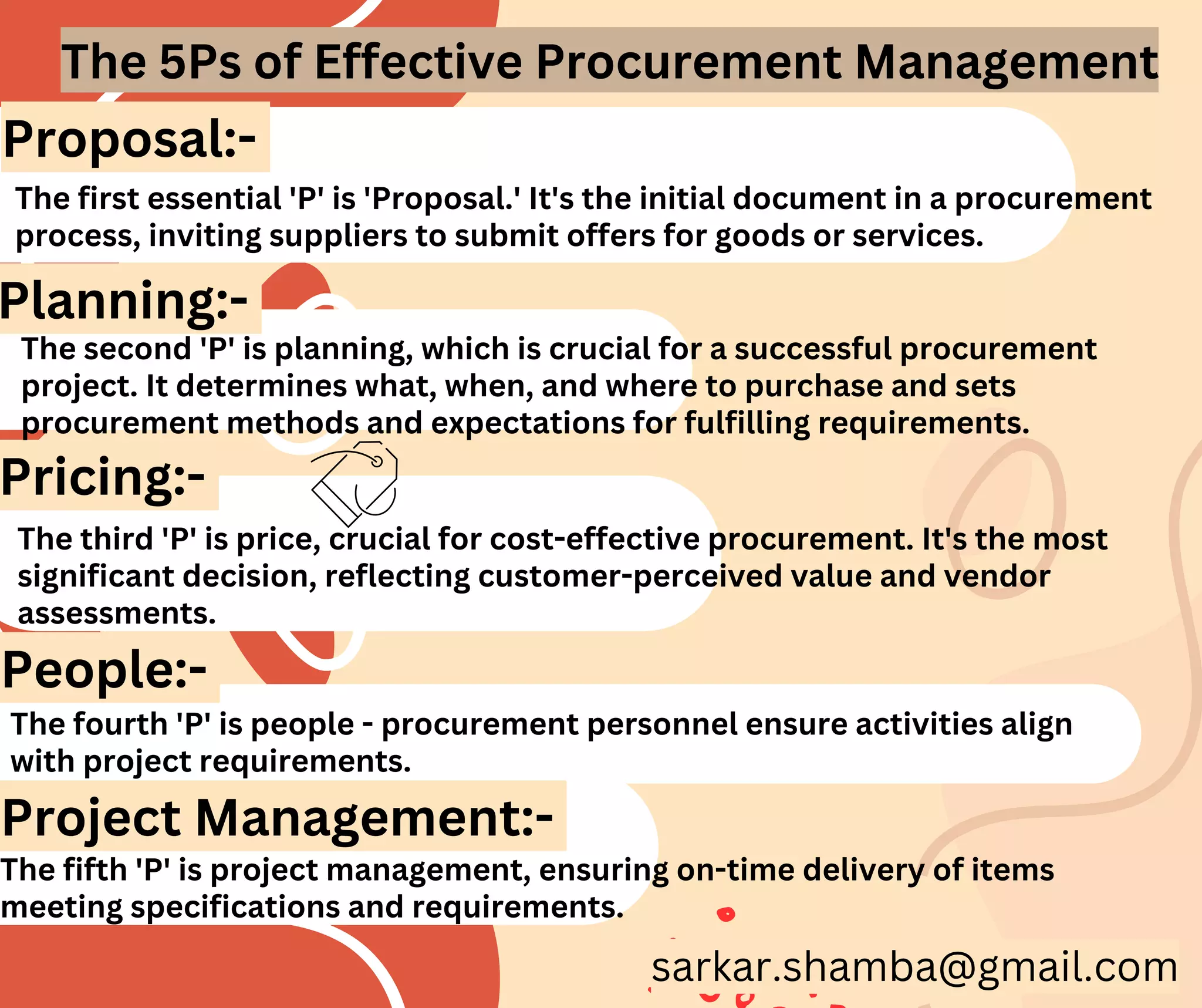 The 5Ps of Effective Procurement Management

Proposal:-

The first essential 'P' is 'Proposal.' It's the initial document in a procurement process, inviting suppliers to submit offers for goods or services.

Planning:-

The second 'P' is planning, which is crucial for a successful procurement project. It determines what, when, and where to purchase and sets procurement methods and expectations for fulfilling requirements.

Pricing:-

The third 'P' is price, crucial for cost-effective procurement. It's the most significant decision, reflecting customer-perceived value and vendor assessments.

People:-

The fourth 'P' is people - procurement personnel ensure activities align with project requirements.

Project Management:-

The fifth 'P' is project management, ensuring on-time delivery of items meeting specifications and requirements.

sarkar.shamba@gmail.com